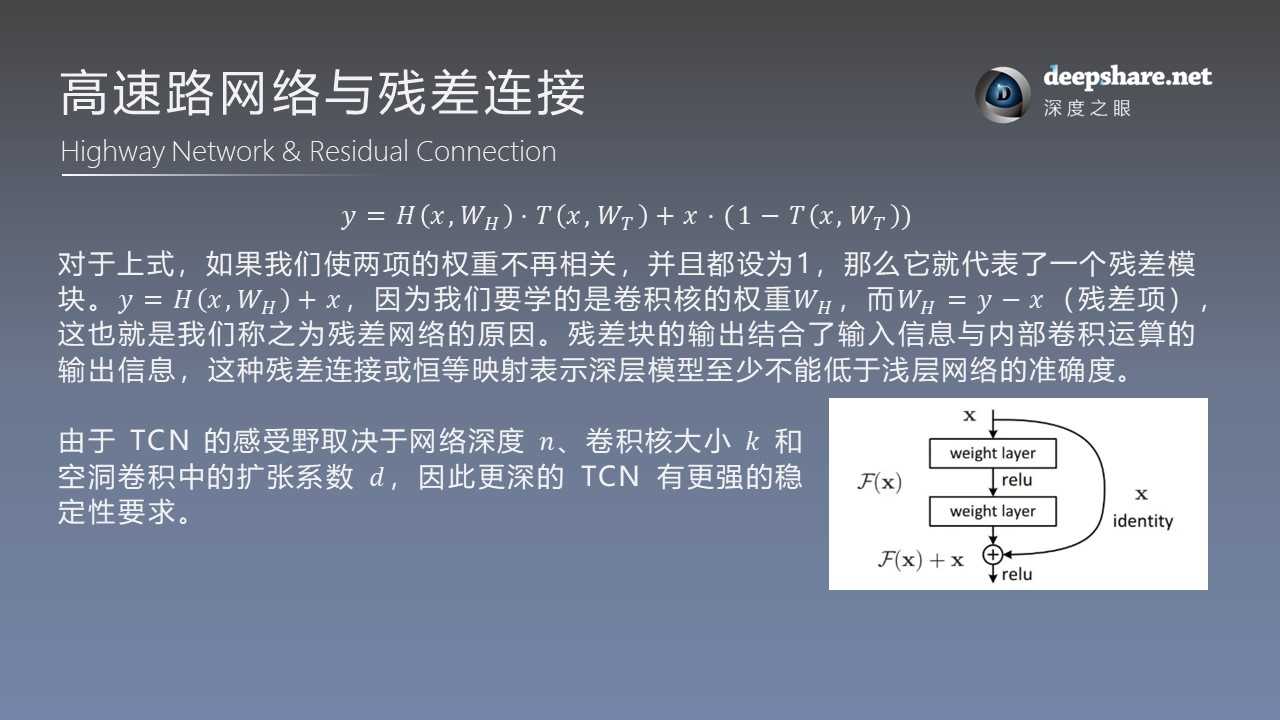 高速路网络与残差连接

Highway Network & Residual Connection

deepshare.net
深度之眼

$y = H(x, W_H) \cdot T(x, W_T) + x \cdot (1 - T(x, W_T))$

对于上式，如果我们使两项的权重不再相关，并且都设为1，那么它就代表了一个残差模块。$y = H(x, W_H) + x$，因为我们要学的是卷积核的权重$W_H$，而$W_H = y - x$（残差项），这也就是我们称之为残差网络的原因。残差块的输出结合了输入信息与内部卷积运算的输出信息，这种残差连接或恒等映射表示深层模型至少不能低于浅层网络的准确度。

由于 TCN 的感受野取决于网络深度 $n$、卷积核大小 $k$ 和空洞卷积中的扩张系数 $d$，因此更深的 TCN 有更强的稳定性要求。

$\mathbf{x}$
weight layer
$\mathcal{F}(\mathbf{x})$
relu
weight layer
$\mathbf{x}$
identity
$\mathcal{F}(\mathbf{x}) + \mathbf{x}$
relu